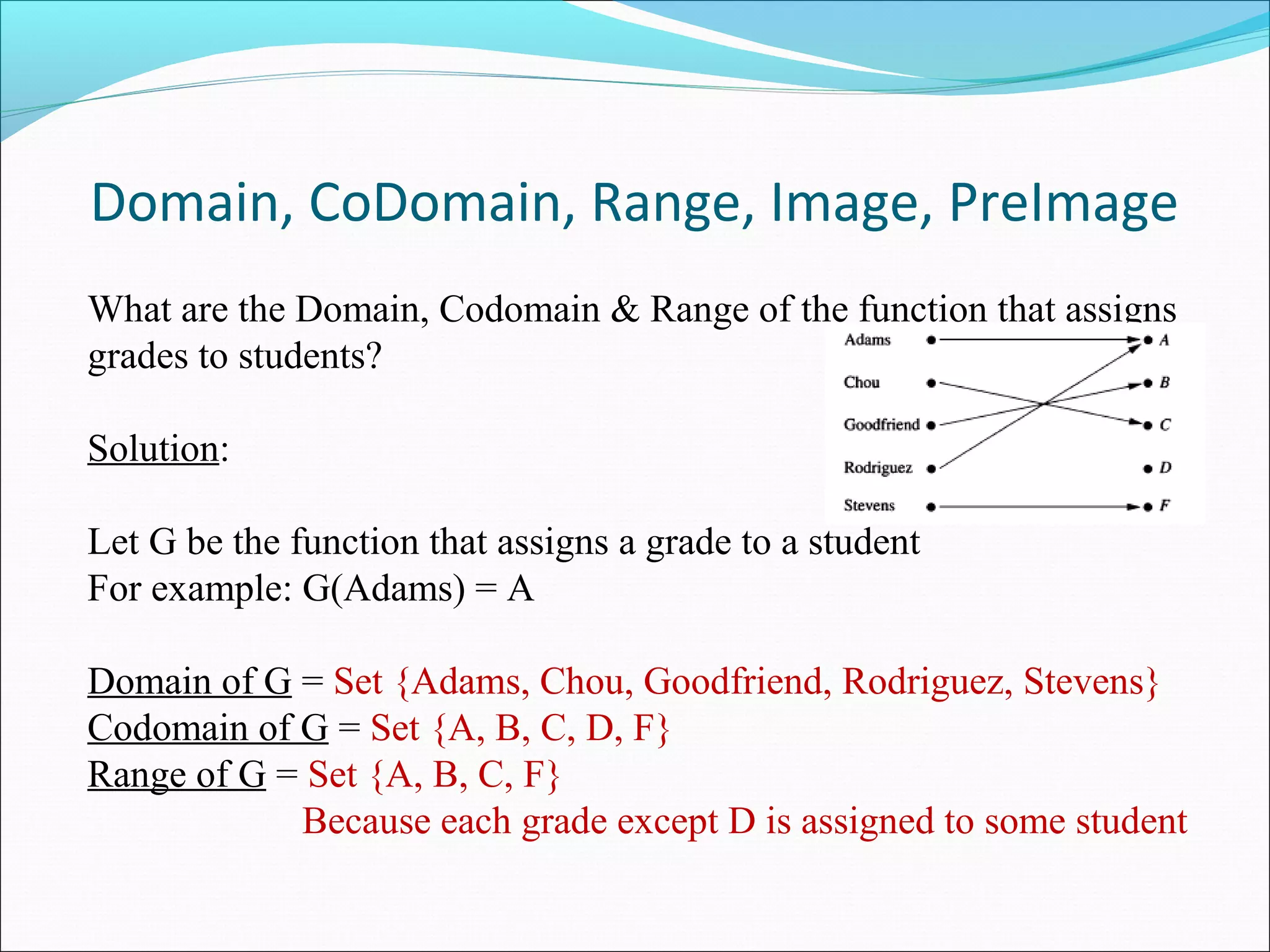 Domain, CoDomain, Range, Image, PreImage

What are the Domain, Codomain & Range of the function that assigns grades to students?

Adams
Chou
Goodfriend
Rodriguez
Stevens

A
B
C
D
F

Solution:

Let G be the function that assigns a grade to a student
For example: G(Adams) = A

Domain of G = Set {Adams, Chou, Goodfriend, Rodriguez, Stevens}
Codomain of G = Set {A, B, C, D, F}
Range of G = Set {A, B, C, F}
Because each grade except D is assigned to some student